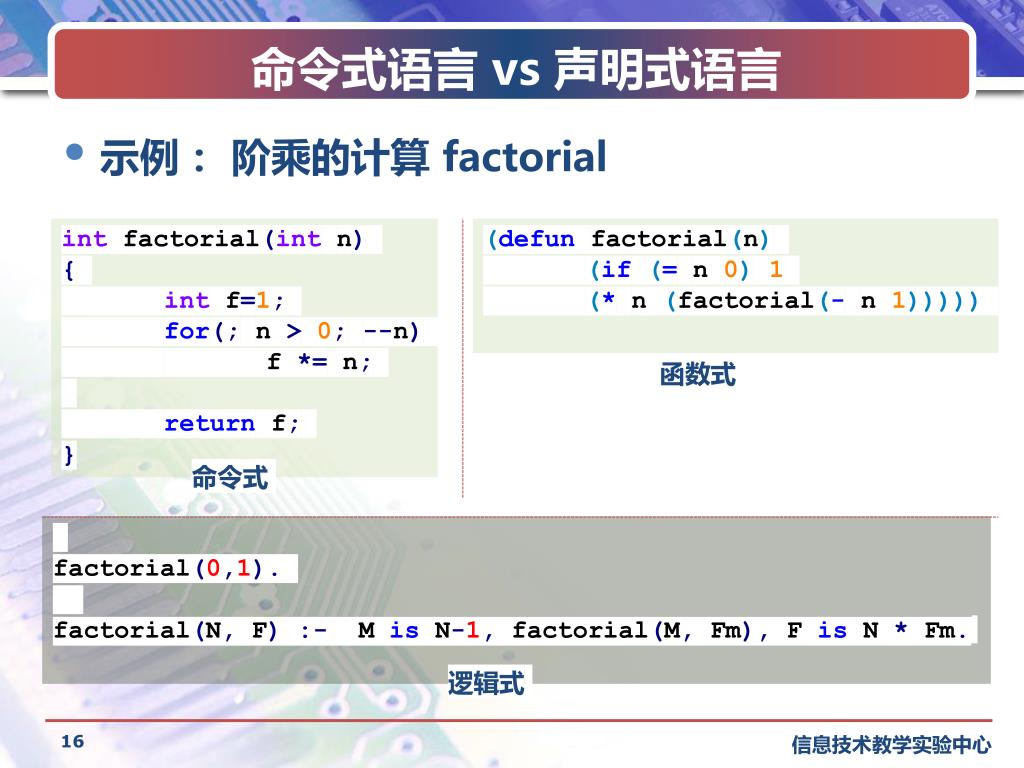 命令式语言 vs 声明式语言

• 示例： 阶乘的计算 factorial

int factorial(int n)
{
    int f=1;
    for(; n > 0; --n)
        f *= n;

    return f;
}

命令式

(defun factorial(n)
    (if (= n 0) 1
    (* n (factorial(- n 1)))))

函数式

factorial(0,1).

factorial(N, F) :- M is N-1, factorial(M, Fm), F is N * Fm.

逻辑式

16

信息技术教学实验中心